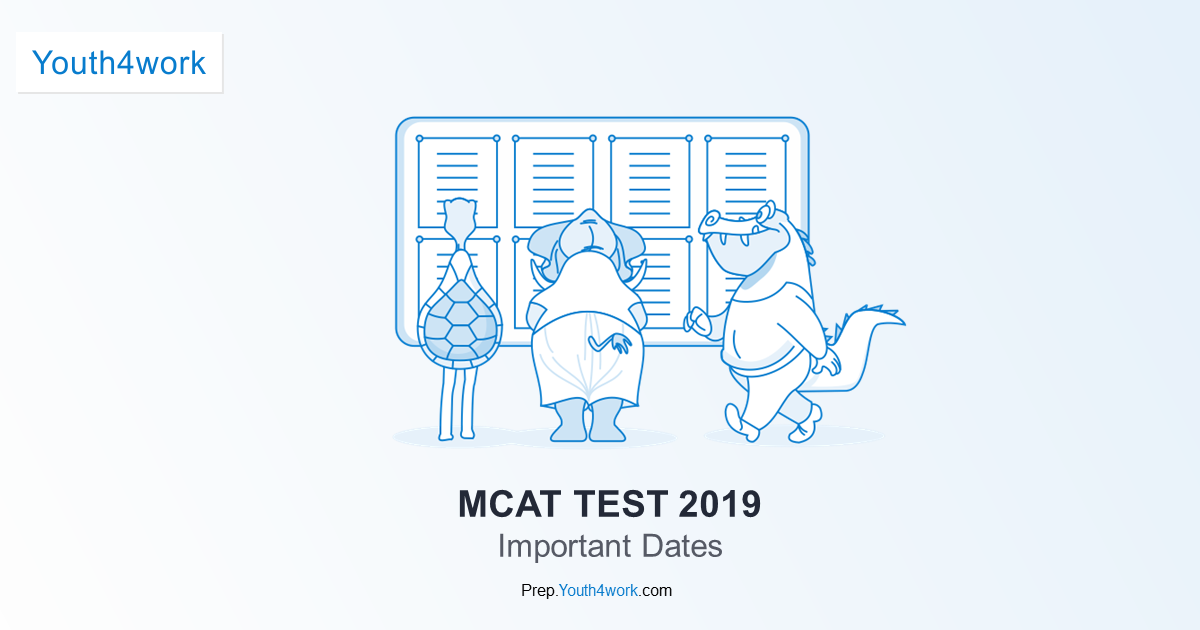 Youth4work

MCAT TEST 2019
Important Dates

Prep.Youth4work.com